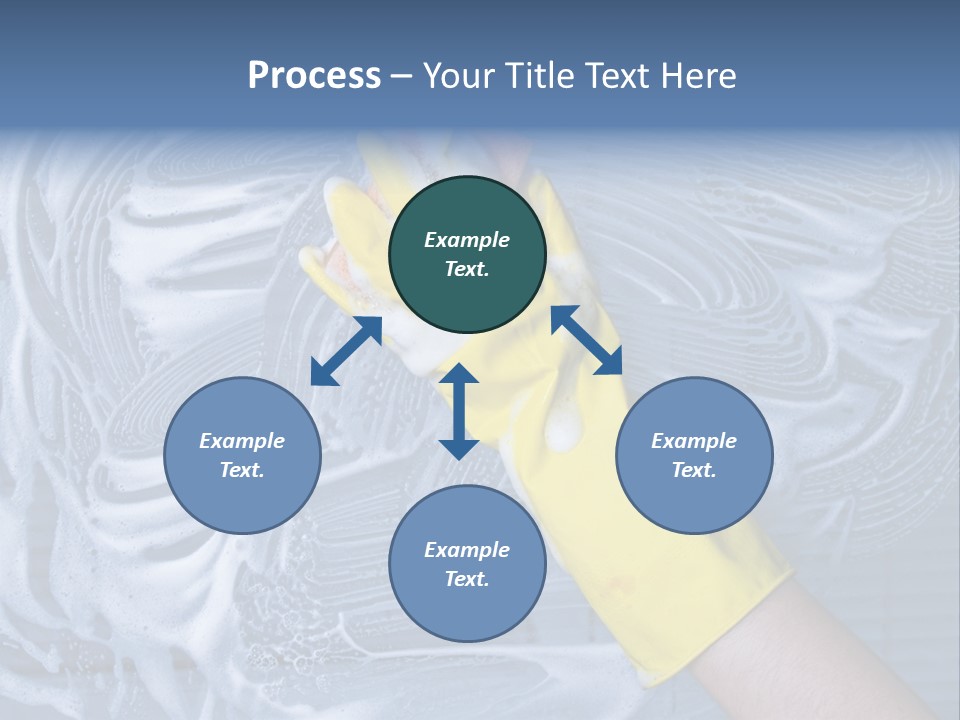 Process – Your Title Text Here

Example Text.

Example Text.

Example Text.

Example Text.